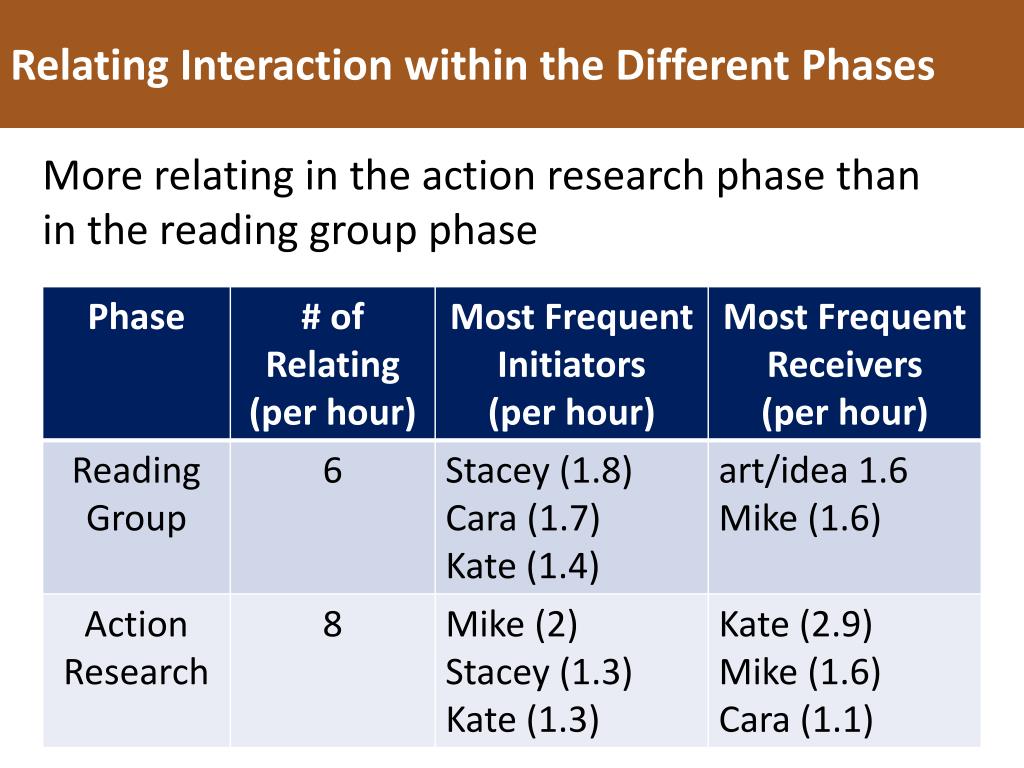 Relating Interaction within the Different Phases

More relating in the action research phase than in the reading group phase

| Phase | # of Relating (per hour) | Most Frequent Initiators (per hour) | Most Frequent Receivers (per hour) |
|---|---|---|---|
| Reading Group | 6 | Stacey (1.8) Cara (1.7) Kate (1.4) | art/idea 1.6 Mike (1.6) |
| Action Research | 8 | Mike (2) Stacey (1.3) Kate (1.3) | Kate (2.9) Mike (1.6) Cara (1.1) |